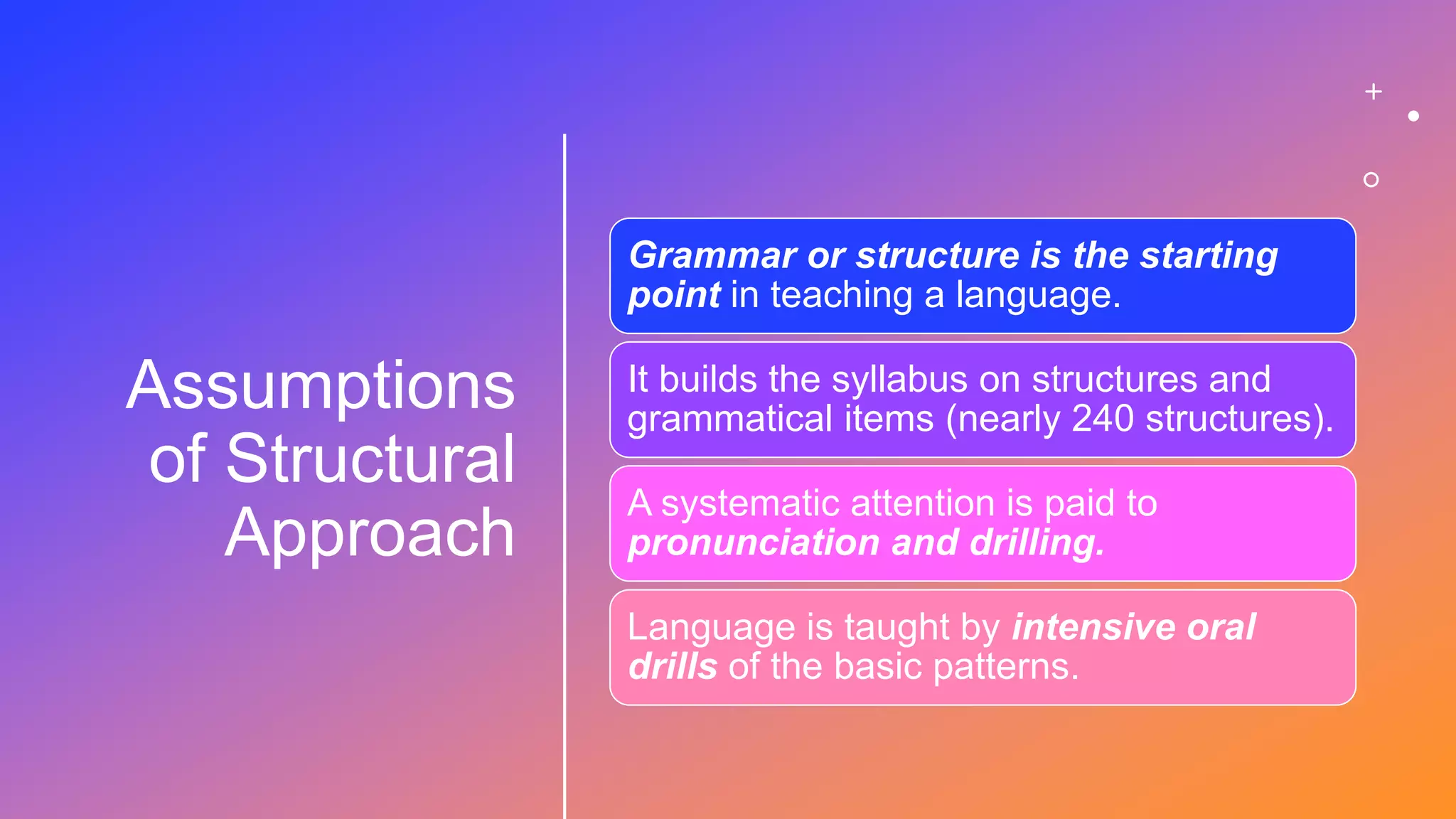 Assumptions of Structural Approach

Grammar or structure is the starting point in teaching a language.

It builds the syllabus on structures and grammatical items (nearly 240 structures).

A systematic attention is paid to pronunciation and drilling.

Language is taught by intensive oral drills of the basic patterns.